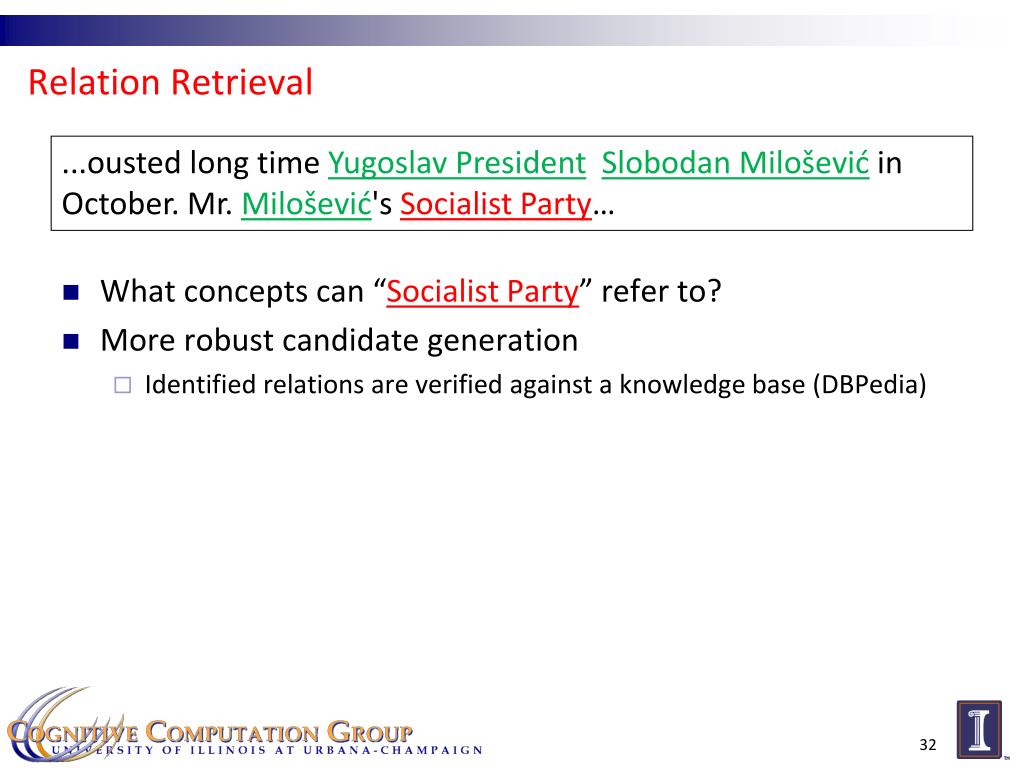 Relation Retrieval

...ousted long time Yugoslav President Slobodan Milošević in October. Mr. Milošević's Socialist Party…

What concepts can “Socialist Party” refer to?

More robust candidate generation

Identified relations are verified against a knowledge base (DBPedia)

COGNITIVE COMPUTATION GROUP
UNIVERSITY OF ILLINOIS AT URBANA-CHAMPAIGN

32

I